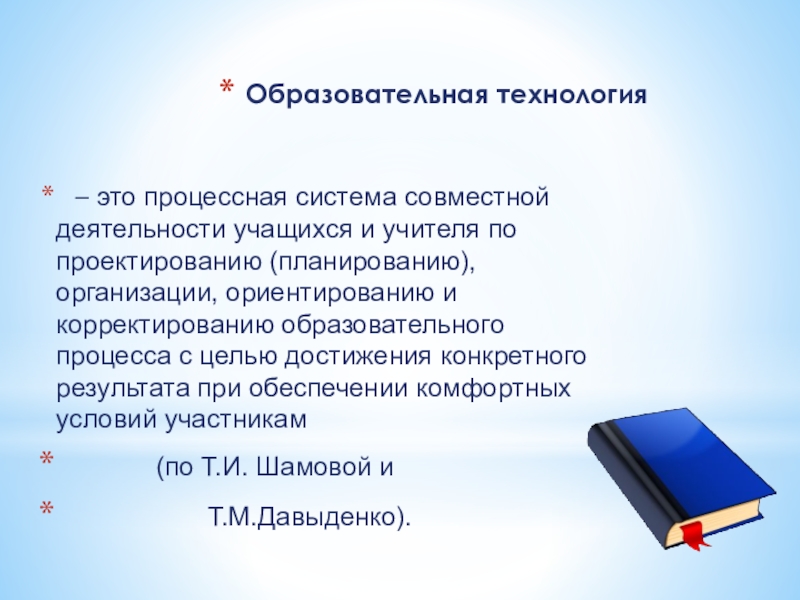 * Образовательная технология

* – это процессная система совместной деятельности учащихся и учителя по проектированию (планированию), организации, ориентированию и корректированию образовательного процесса с целью достижения конкретного результата при обеспечении комфортных условий участникам

* (по Т.И. Шамовой и

* Т.М.Давыденко).